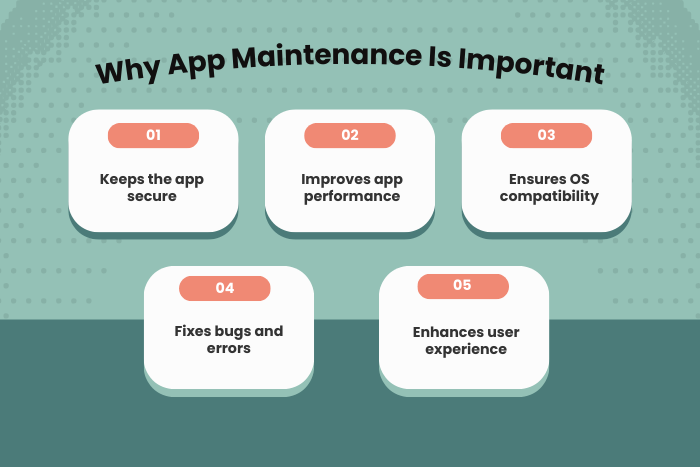 Why App Maintenance Is Important

01

Keeps the app secure

02

Improves app performance

03

Ensures OS compatibility

04

Fixes bugs and errors

05

Enhances user experience